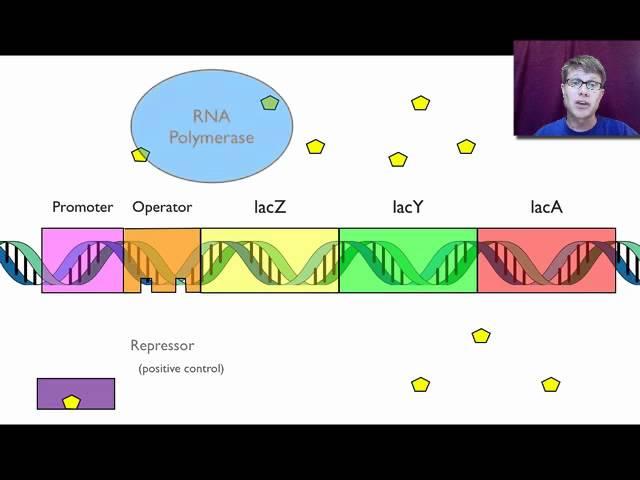 RNA Polymerase

Promoter Operator lacZ lacY lacA

Repressor
(positive control)